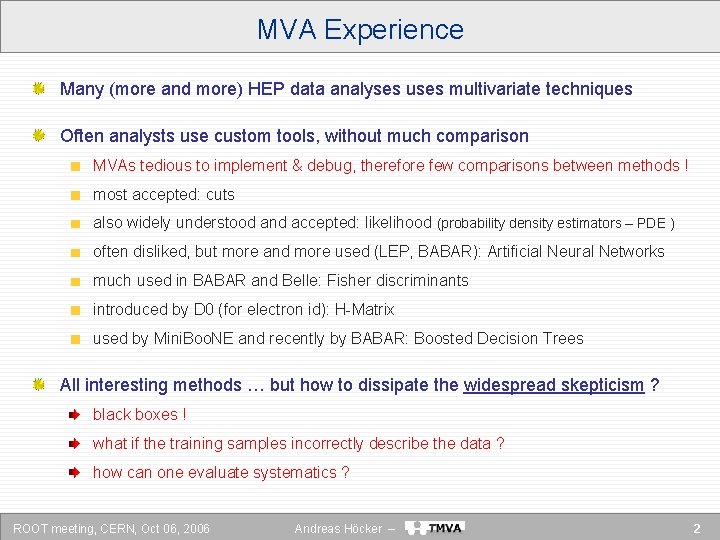 MVA Experience

Many (more and more) HEP data analyses uses multivariate techniques

Often analysts use custom tools, without much comparison

MVAs tedious to implement & debug, therefore few comparisons between methods !

most accepted: cuts

also widely understood and accepted: likelihood (probability density estimators – PDE )

often disliked, but more and more used (LEP, BABAR): Artificial Neural Networks

much used in BABAR and Belle: Fisher discriminants

introduced by D0 (for electron id): H-Matrix

used by MiniBooNE and recently by BABAR: Boosted Decision Trees

All interesting methods … but how to dissipate the widespread skepticism ?

black boxes !

what if the training samples incorrectly describe the data ?

how can one evaluate systematics ?

ROOT meeting, CERN, Oct 06, 2006 Andreas Höcker – TMVA 2